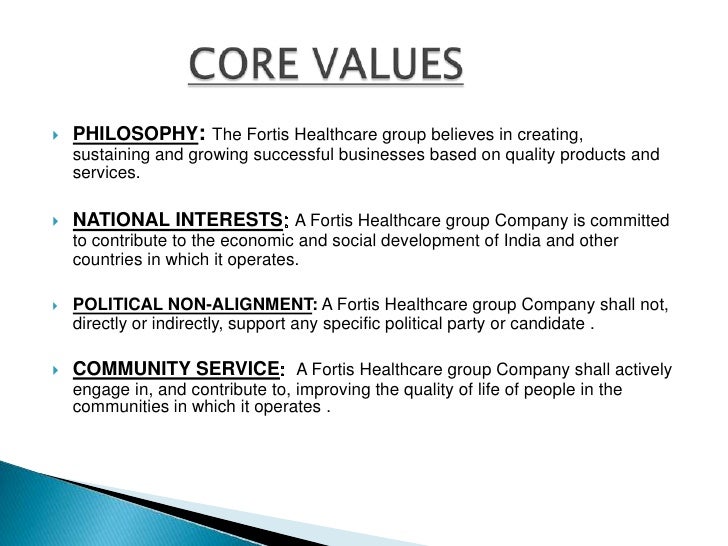 CORE VALUES

PHILOSOPHY: The Fortis Healthcare group believes in creating, sustaining and growing successful businesses based on quality products and services.

NATIONAL INTERESTS: A Fortis Healthcare group Company is committed to contribute to the economic and social development of India and other countries in which it operates.

POLITICAL NON-ALIGNMENT: A Fortis Healthcare group Company shall not, directly or indirectly, support any specific political party or candidate .

COMMUNITY SERVICE: A Fortis Healthcare group Company shall actively engage in, and contribute to, improving the quality of life of people in the communities in which it operates .